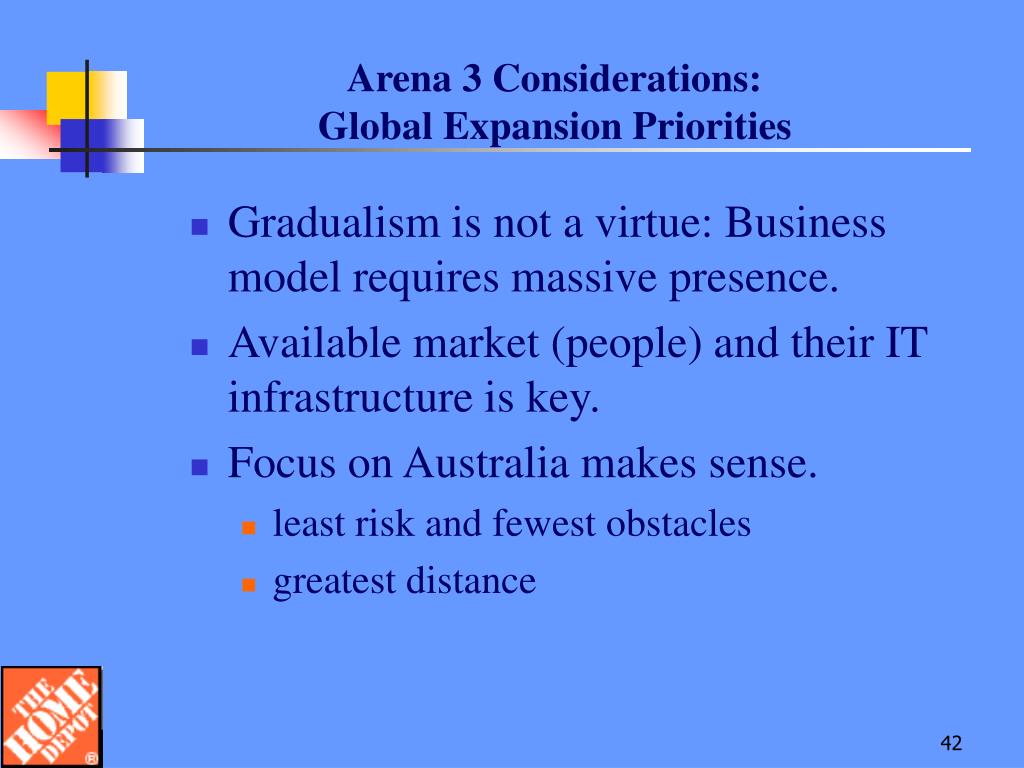 Arena 3 Considerations:
Global Expansion Priorities

- Gradualism is not a virtue: Business model requires massive presence.
- Available market (people) and their IT infrastructure is key.
- Focus on Australia makes sense.
  - least risk and fewest obstacles
  - greatest distance

THE HOME DEPOT ®

42